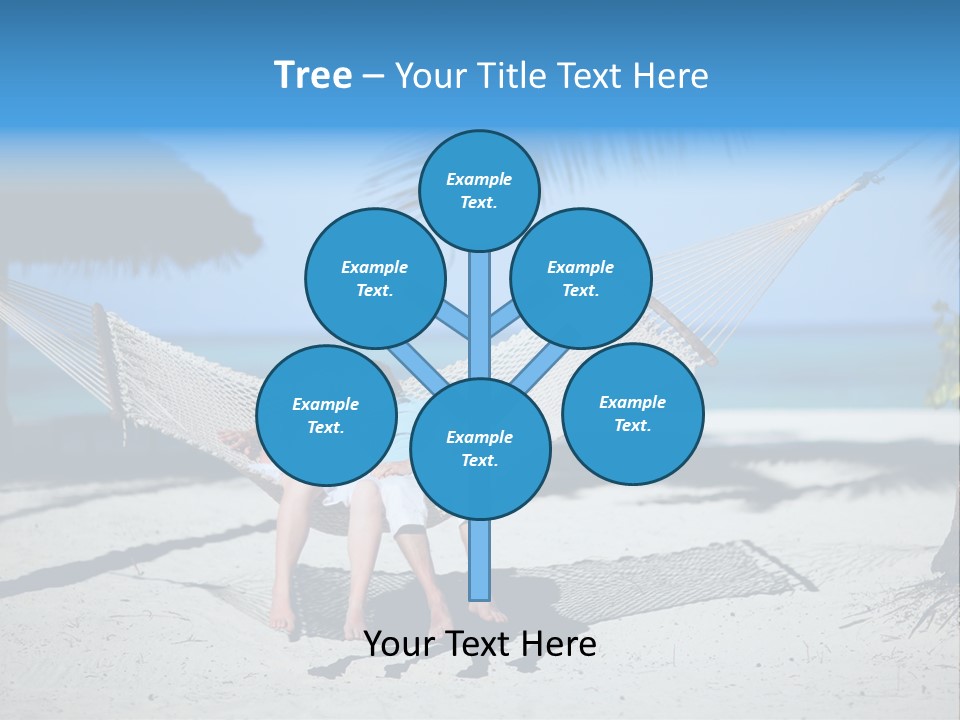 Tree – Your Title Text Here

Example Text.

Example Text.

Example Text.

Example Text.

Example Text.

Example Text.

Your Text Here